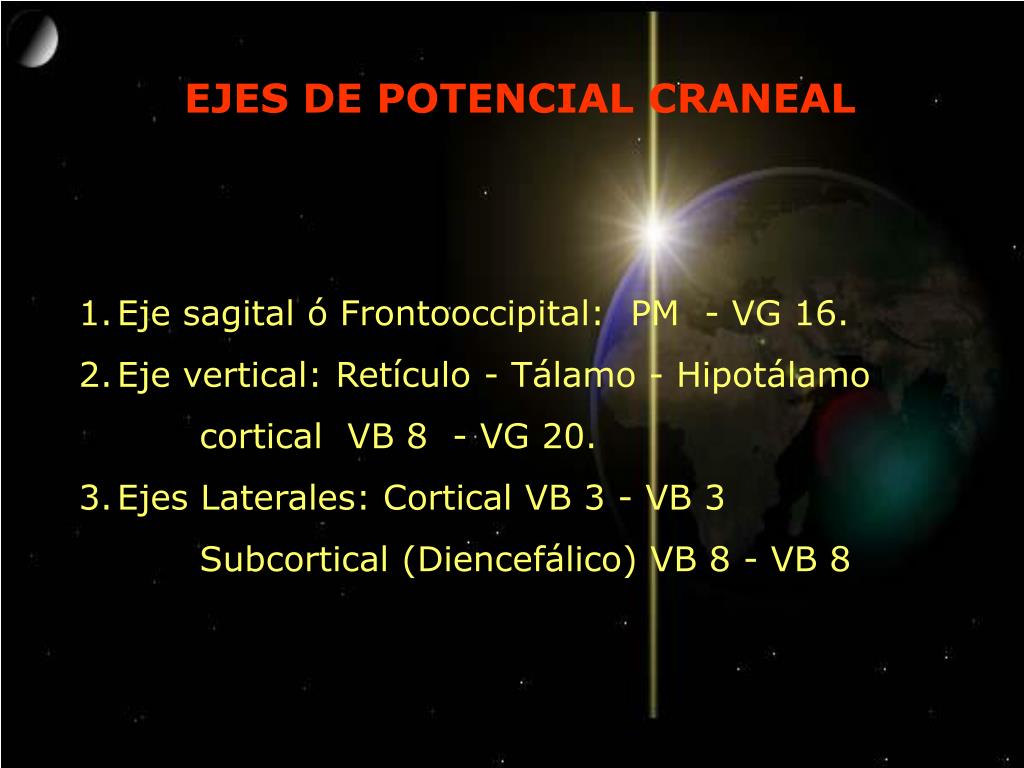 EJES DE POTENCIAL CRANEAL

1. Eje sagital ó Frontooccipital: PM - VG 16.
2. Eje vertical: Retículo - Tálamo - Hipotálamo
cortical VB 8 - VG 20.
3. Ejes Laterales: Cortical VB 3 - VB 3
Subcortical (Diencefálico) VB 8 - VB 8